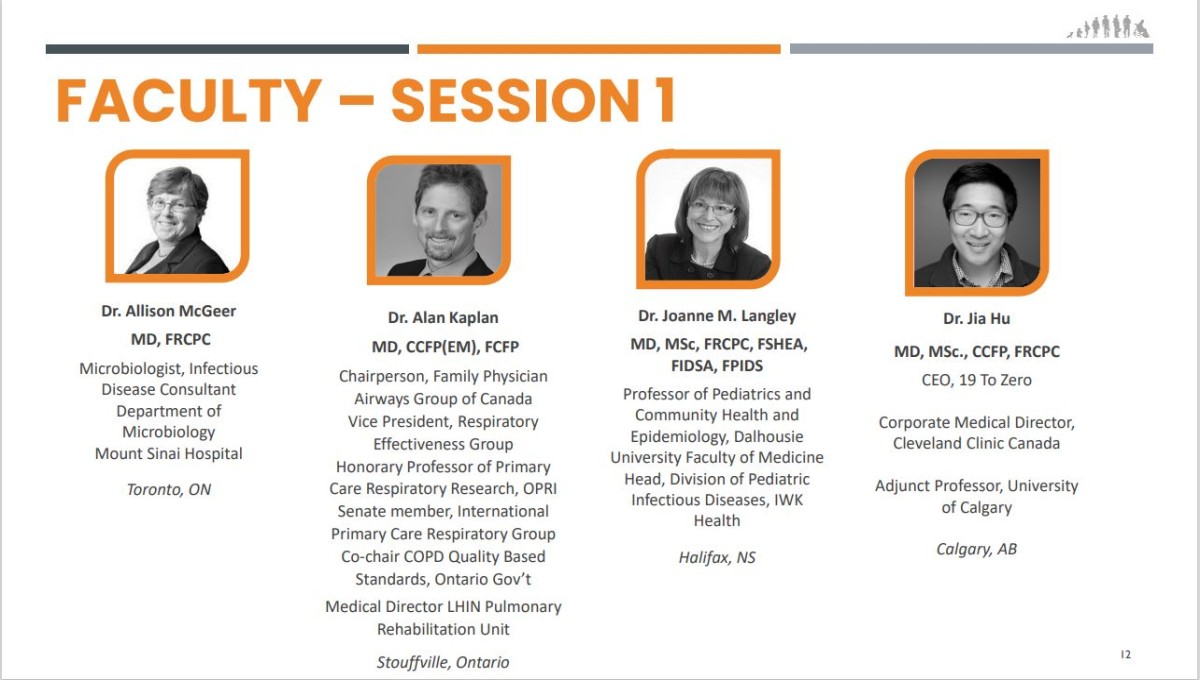 FACULTY – SESSION 1

Dr. Allison McGeer
MD, FRCPC
Microbiologist, Infectious Disease Consultant
Department of Microbiology
Mount Sinai Hospital

Toronto, ON

Dr. Alan Kaplan
MD, CCFP(EM), FCFP
Chairperson, Family Physician Airways Group of Canada
Vice President, Respiratory Effectiveness Group
Honorary Professor of Primary Care Respiratory Research, OPRI
Senate member, International Primary Care Respiratory Group
Co-chair COPD Quality Based Standards, Ontario Gov't
Medical Director LHIN Pulmonary Rehabilitation Unit

Stouffville, Ontario

Dr. Joanne M. Langley
MD, MSc, FRCPC, FSHEA, FIDSA, FPIDS
Professor of Pediatrics and Community Health and Epidemiology, Dalhousie University Faculty of Medicine
Head, Division of Pediatric Infectious Diseases, IWK Health

Halifax, NS

Dr. Jia Hu
MD, MSc., CCFP, FRCPC
CEO, 19 To Zero

Corporate Medical Director, Cleveland Clinic Canada

Adjunct Professor, University of Calgary

Calgary, AB

12